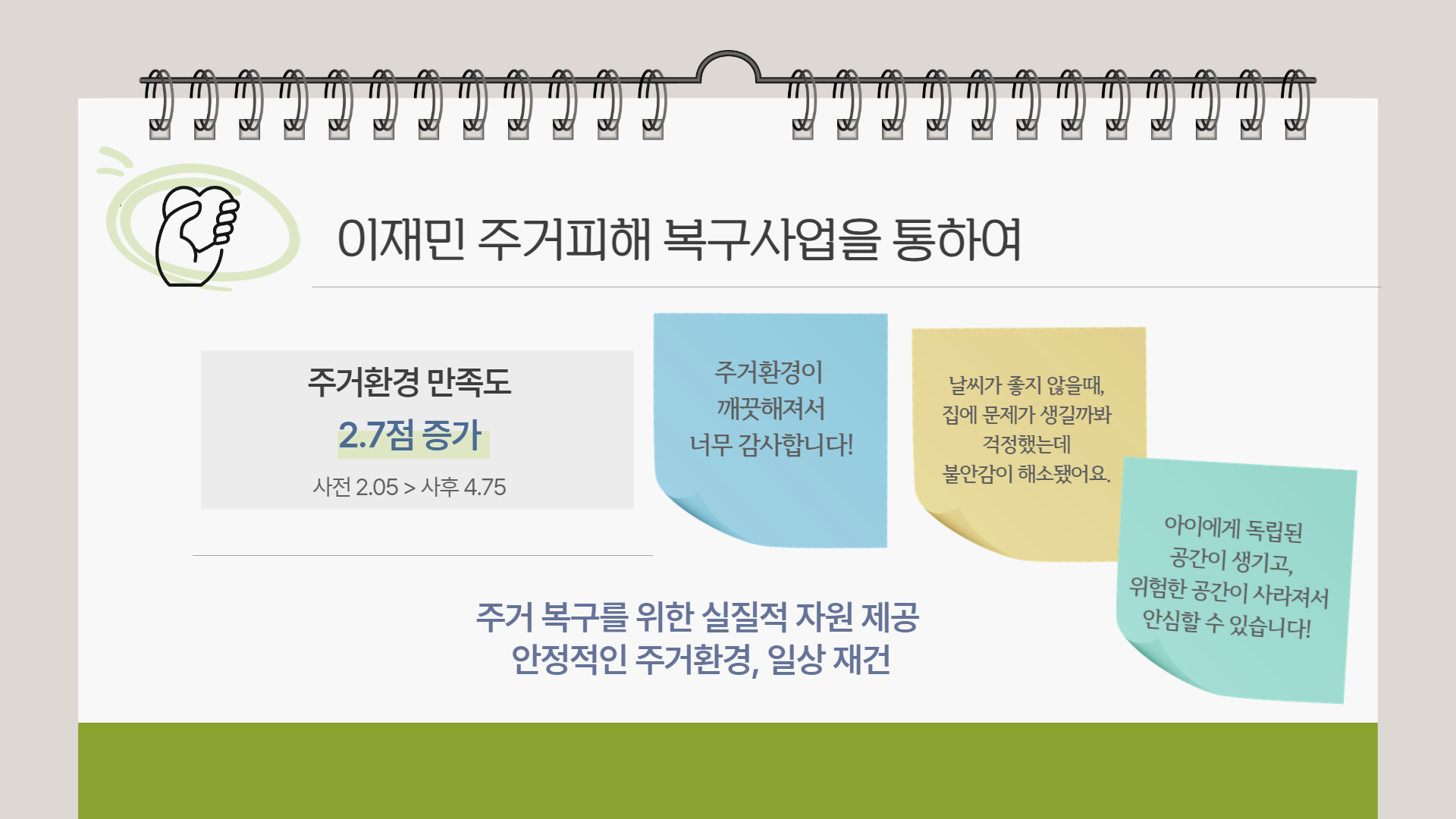 이재민 주거피해 복구사업을 통하여

주거환경 만족도
2.7점 증가
사전 2.05 > 사후 4.75

주거환경이
깨끗해져서
너무 감사합니다!

날씨가 좋지 않을때,
집에 문제가 생길까봐
걱정했는데
불안감이 해소됐어요.

아이에게 독립된
공간이 생기고,
위험한 공간이 사라져서
안심할 수 있습니다!

주거 복구를 위한 실질적 자원 제공
안정적인 주거환경, 일상 재건